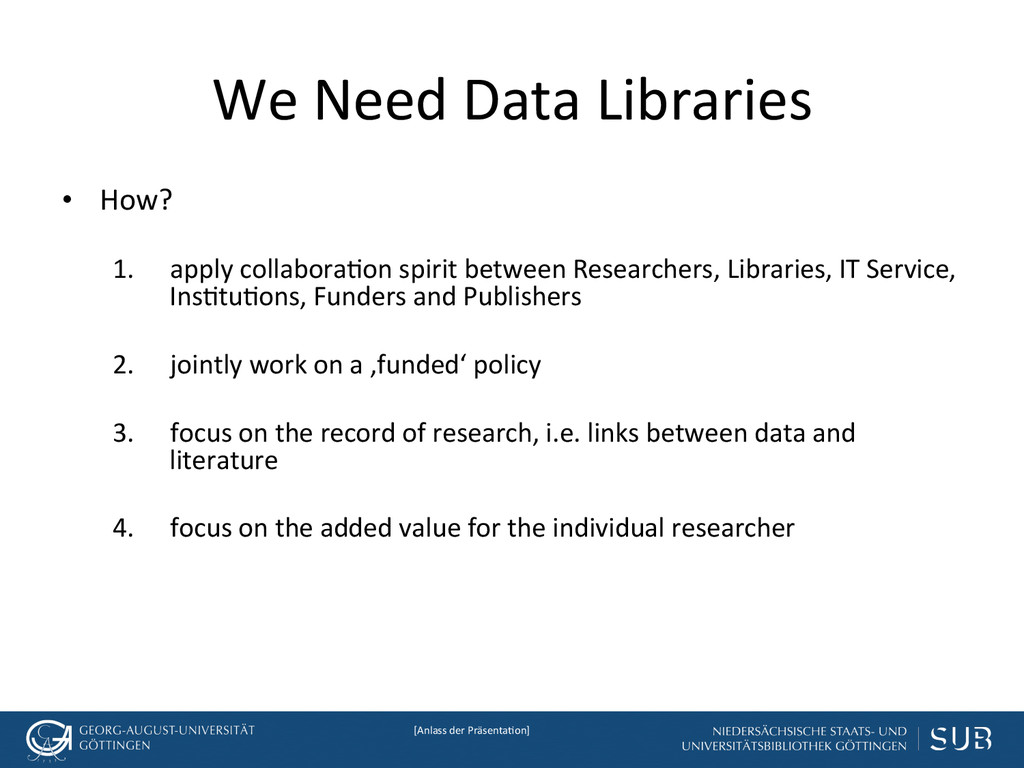 We Need Data Libraries

• How?

1. apply collaboration spirit between Researchers, Libraries, IT Service, Institutions, Funders and Publishers

2. jointly work on a ‚funded‘ policy

3. focus on the record of research, i.e. links between data and literature

4. focus on the added value for the individual researcher

GEORG-AUGUST-UNIVERSITÄT GÖTTINGEN

[Anlass der Präsentation]

NIEDERSÄCHSISCHE STAATS- UND UNIVERSITÄTSBIBLIOTHEK GÖTTINGEN

SUB